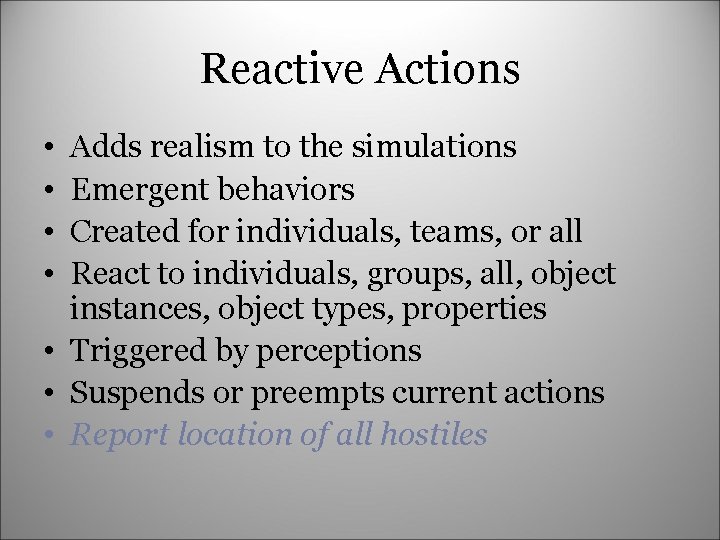 Reactive Actions

• Adds realism to the simulations
• Emergent behaviors
• Created for individuals, teams, or all
• React to individuals, groups, all, object instances, object types, properties
• Triggered by perceptions
• Suspends or preempts current actions
• Report location of all hostiles